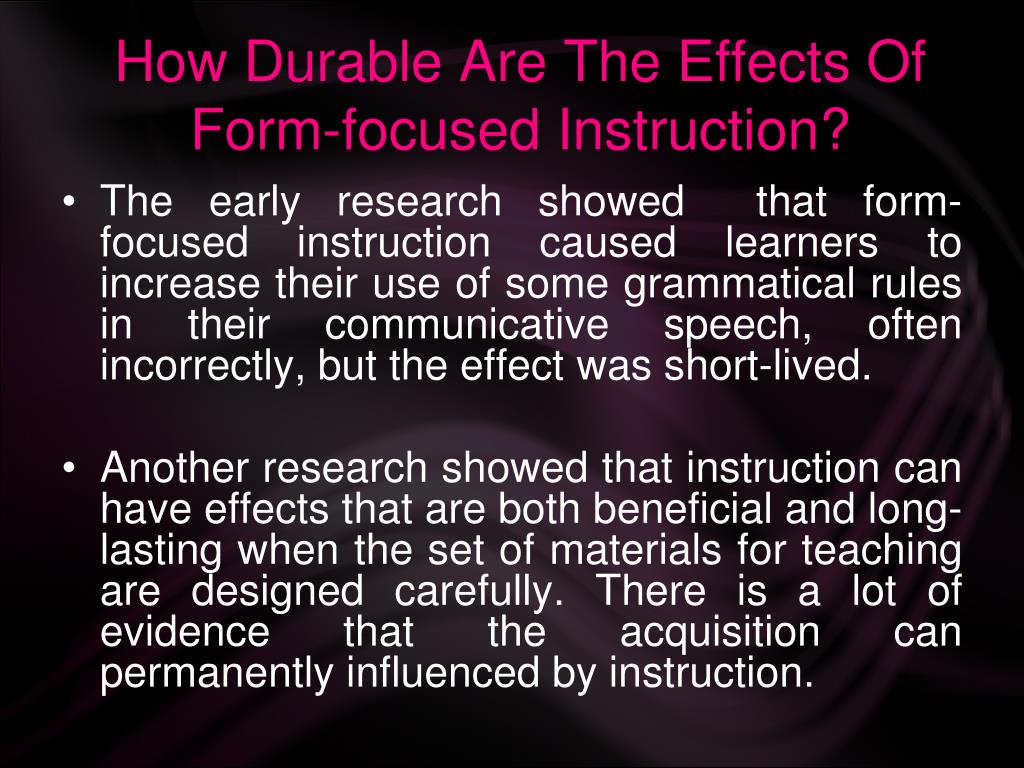 How Durable Are The Effects Of Form-focused Instruction?

• The early research showed that form-focused instruction caused learners to increase their use of some grammatical rules in their communicative speech, often incorrectly, but the effect was short-lived.

• Another research showed that instruction can have effects that are both beneficial and long-lasting when the set of materials for teaching are designed carefully. There is a lot of evidence that the acquisition can permanently influenced by instruction.